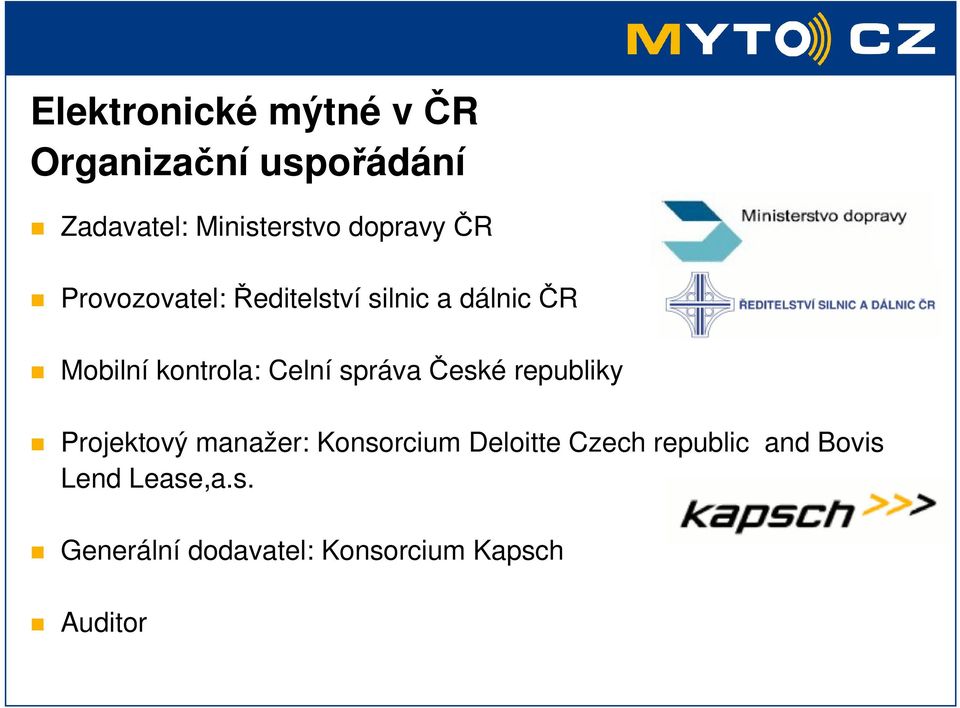 MYTO CZ

Elektronické mýtné v ČR
Organizační uspořádání

Zadavatel: Ministerstvo dopravy ČR

Ministerstvo dopravy

Provozovatel: Ředitelství silnic a dálnic ČR

ŘEDITELSTVÍ SILNIC A DÁLNIC ČR

Mobilní kontrola: Celní správa České republiky

Projektový manažer: Konsorcium Deloitte Czech republic  and Bovis Lend Lease,a.s.

kapsch >>>

Generální dodavatel: Konsorcium Kapsch

Auditor